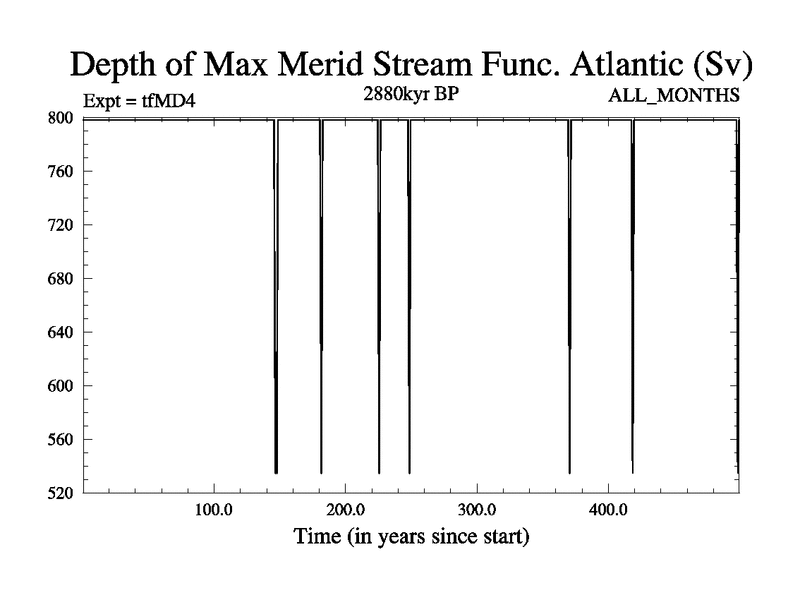 Depth of Max Merid Stream Func. Atlantic (Sv)

Expt = tfMD4

2880kyr BP

ALL_MONTHS

800
760
720
680
640
600
560
520

100.0
200.0
300.0
400.0

Time (in years since start)